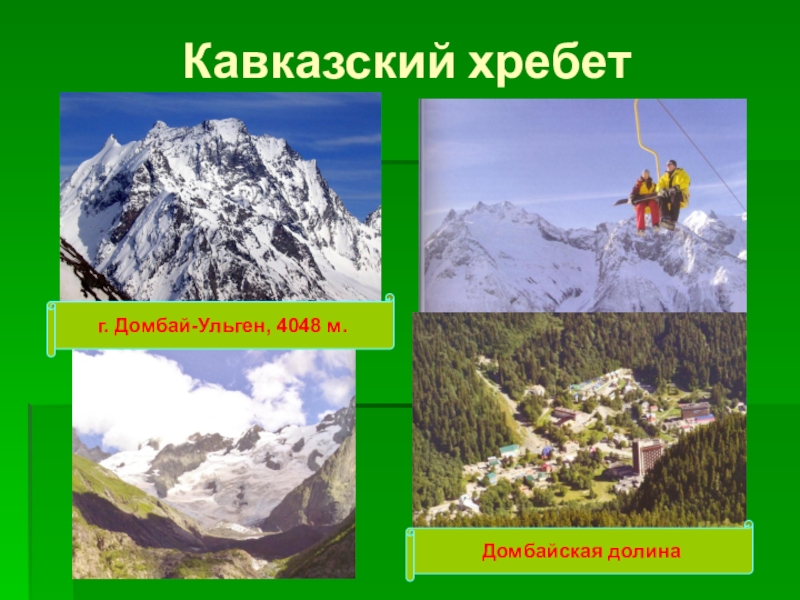 Кавказский хребет

г. Домбай-Ульген, 4048 м.

Домбайская долина